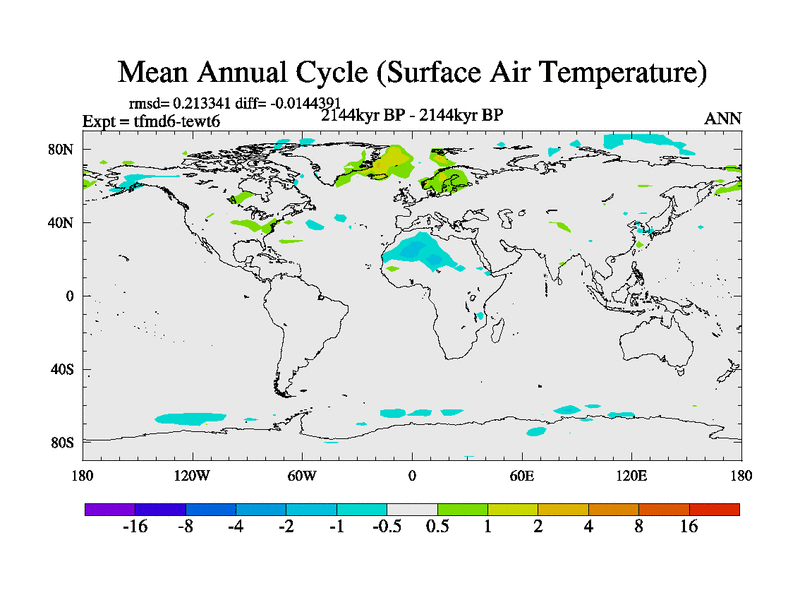 Mean Annual Cycle (Surface Air Temperature)

rmsd= 0.213341 diff= -0.0144391
Expt = tfmd6-tewt6
2144kyr BP - 2144kyr BP
ANN

80N
40N
0
40S
80S

180
120W
60W
0
60E
120E
180

-16
-8
-4
-2
-1
-0.5
0.5
1
2
4
8
16